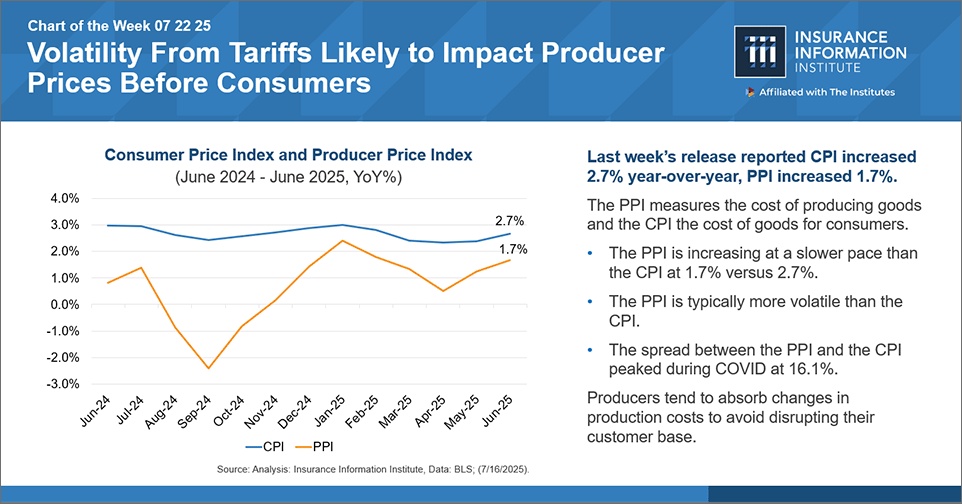 Chart of the Week 07 22 25

Volatility From Tariffs Likely to Impact Producer Prices Before Consumers

iii INSURANCE INFORMATION INSTITUTE

Affiliated with The Institutes

Consumer Price Index and Producer Price Index
(June 2024 - June 2025, YoY%)

4.0%
3.0%
2.0%
1.0%
0.0%
-1.0%
-2.0%
-3.0%

2.7%
1.7%

Jun-24 Jul-24 Aug-24 Sep-24 Oct-24 Nov-24 Dec-24 Jan-25 Feb-25 Mar-25 Apr-25 May-25 Jun-25

CPI PPI

Source: Analysis: Insurance Information Institute, Data: BLS; (7/16/2025).

Last week's release reported CPI increased 2.7% year-over-year, PPI increased 1.7%.

The PPI measures the cost of producing goods and the CPI the cost of goods for consumers.

• The PPI is increasing at a slower pace than the CPI at 1.7% versus 2.7%.

• The PPI is typically more volatile than the CPI.

• The spread between the PPI and the CPI peaked during COVID at 16.1%.

Producers tend to absorb changes in production costs to avoid disrupting their customer base.